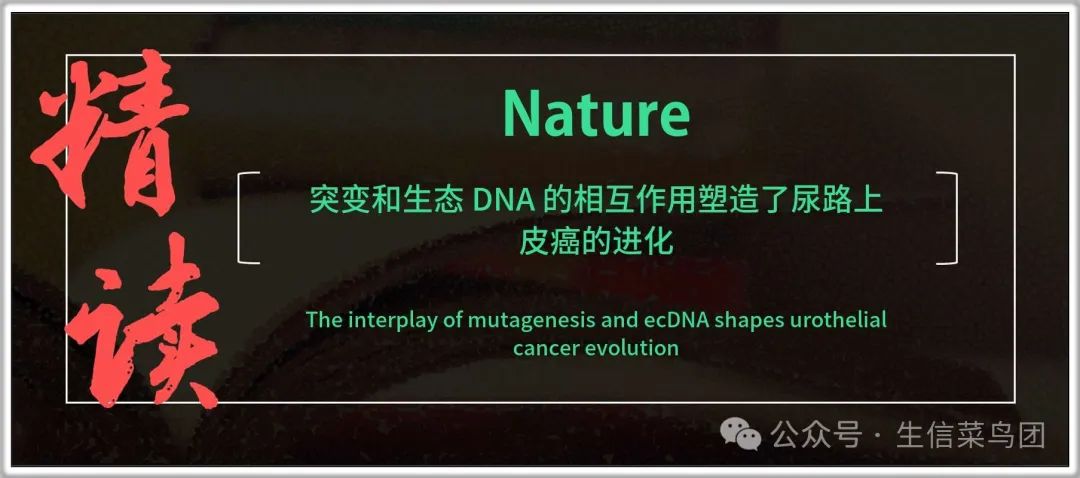 精读

Nature

突变和生态 DNA 的相互作用塑造了尿路上皮癌的进化

The interplay of mutagenesis and ecDNA shapes urothelial cancer evolution

公众号 · 生信菜鸟团